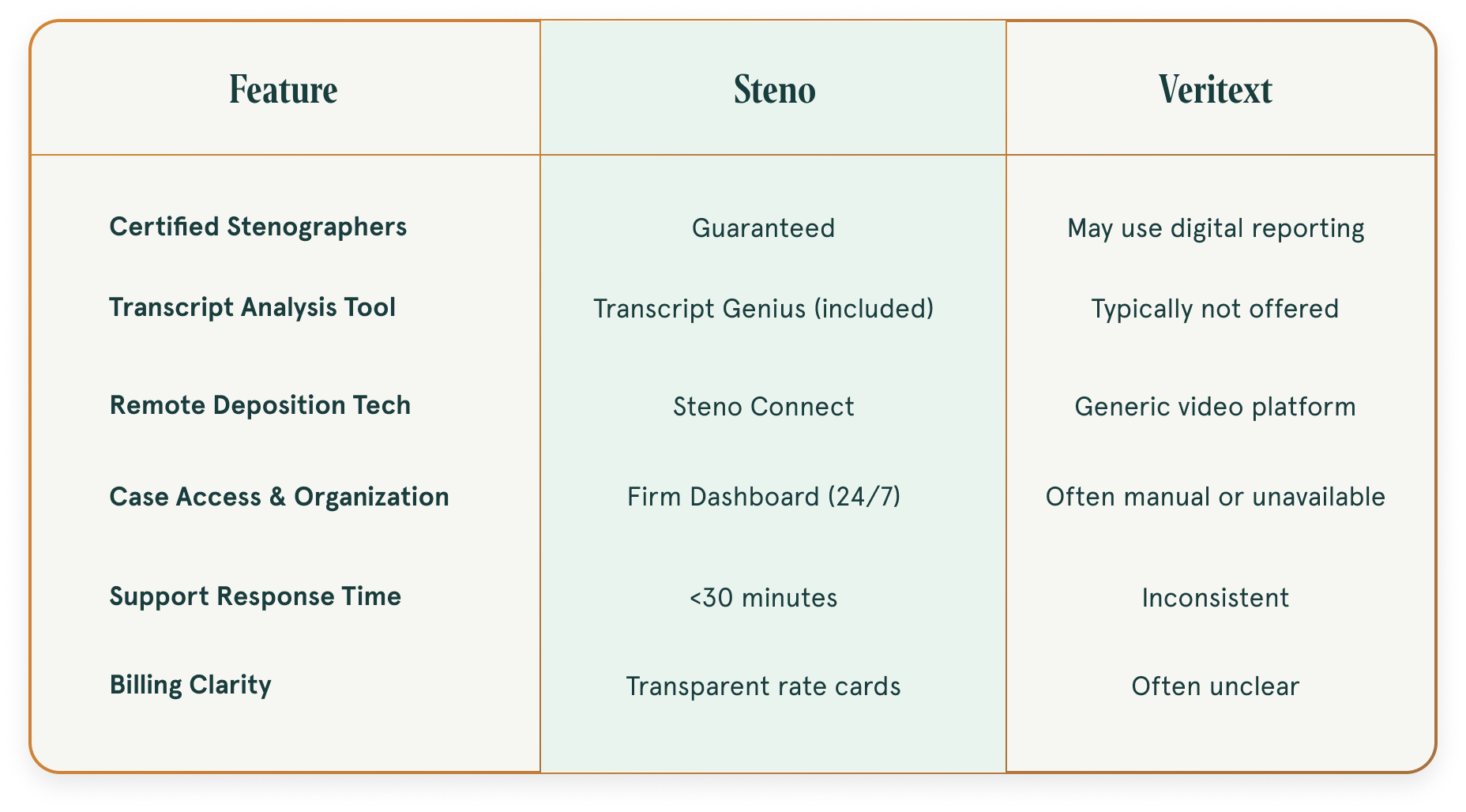 | Feature | Steno | Veritext |
|---|---|---|
| Certified Stenographers | Guaranteed | May use digital reporting |
| Transcript Analysis Tool | Transcript Genius (included) | Typically not offered |
| Remote Deposition Tech | Steno Connect | Generic video platform |
| Case Access & Organization | Firm Dashboard (24/7) | Often manual or unavailable |
| Support Response Time | <30 minutes | Inconsistent |
| Billing Clarity | Transparent rate cards | Often unclear |